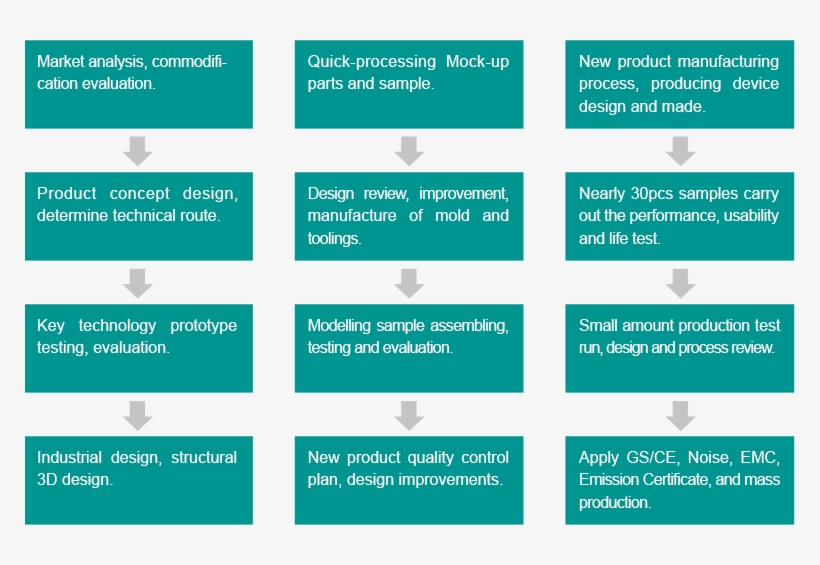 Market analysis, commodification evaluation.

Product concept design, determine technical route.

Key technology prototype testing, evaluation.

Industrial design, structural 3D design.

Quick-processing Mock-up parts and sample.

Design review, improvement, manufacture of mold and toolings.

Modelling sample assembling, testing and evaluation.

New product quality control plan, design improvements.

New product manufacturing process, producing device design and made.

Nearly 30pcs samples carry out the performance, usability and life test.

Small amount production test run, design and process review.

Apply GS/CE, Noise, EMC, Emission Certificate, and mass production.